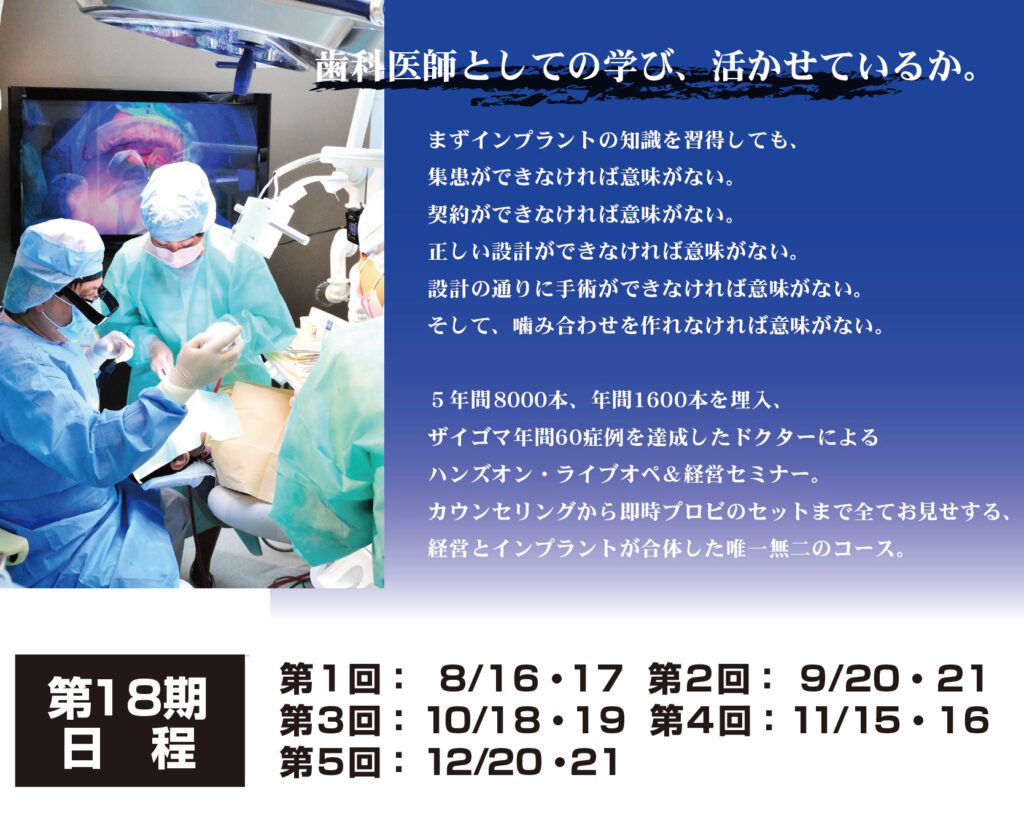 歯科医師としての学び、活かせているか。

まずインプラントの知識を習得しても、
集患ができなければ意味がない。
契約ができなければ意味がない。
正しい設計ができなければ意味がない。
設計の通りに手術ができなければ意味がない。
そして、噛み合わせを作れなければ意味がない。

５年間8000本、年間1600本を埋入、
ザイゴマ年間60症例を達成したドクターによる
ハンズオン・ライブオペ＆経営セミナー。
カウンセリングから即時プロビのセットまで全てお見せする、
経営とインプラントが合体した唯一無二のコース。

第18期
日　程

第1回： 8/16・17　第2回： 9/20・21
第3回： 10/18・19　第4回： 11/15・16
第5回： 12/20・21